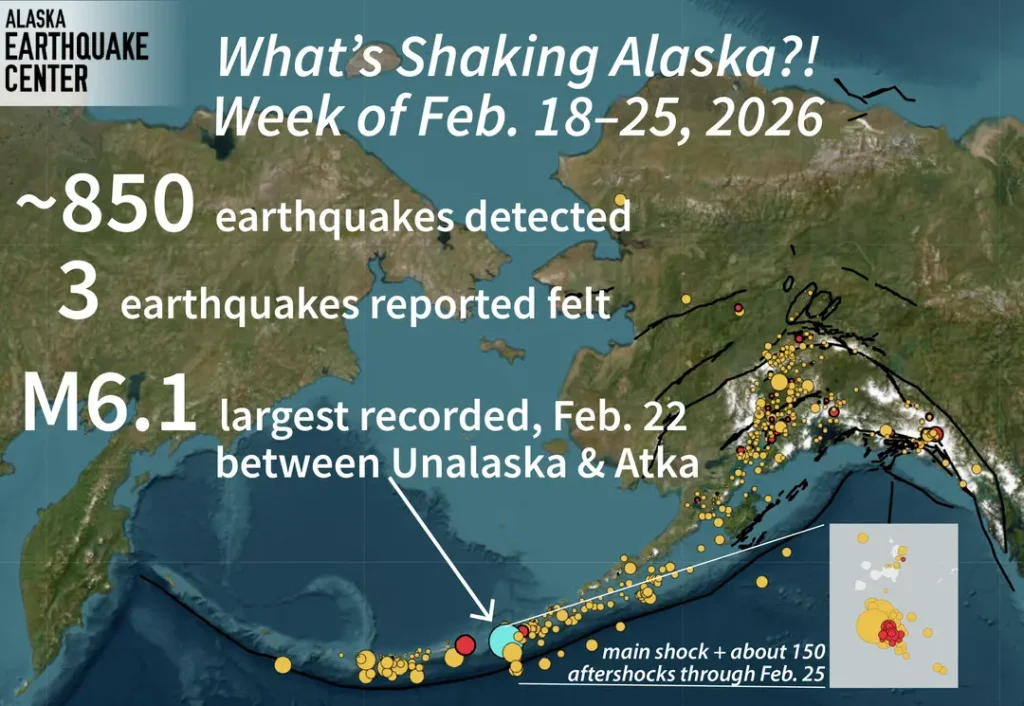 ALASKA
EARTHQUAKE
CENTER

What's Shaking Alaska?!
Week of Feb. 18–25, 2026

~850 earthquakes detected

3 earthquakes reported felt

M6.1 largest recorded, Feb. 22
between Unalaska & Atka

main shock + about 150
aftershocks through Feb. 25